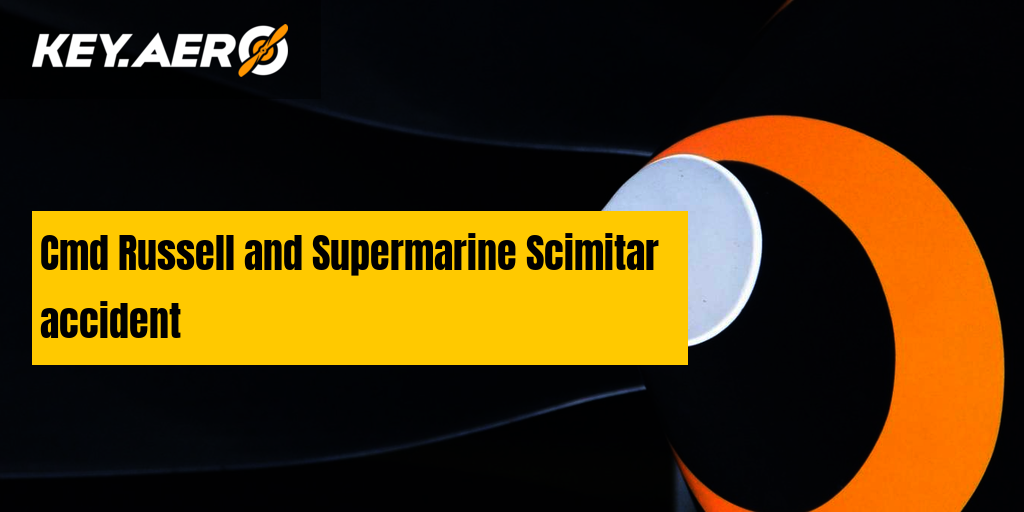 KEY.AERO

Cmd Russell and Supermarine Scimitar accident